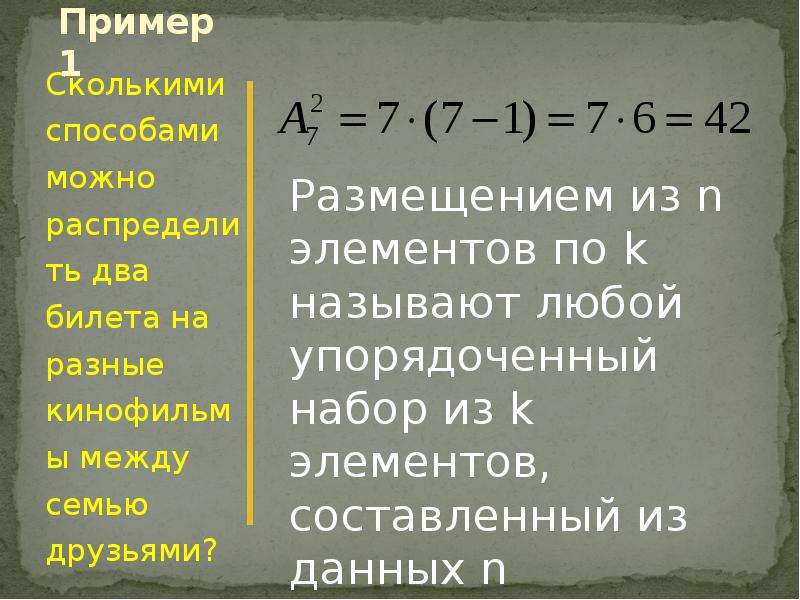 Пример 1

Сколькими способами можно распределить два билета на разные кинофильмы между семью друзьями?

$A_7^2 = 7 \cdot (7-1) = 7 \cdot 6 = 42$

Размещением из n элементов по k называют любой упорядоченный набор из k элементов, составленный из данных n